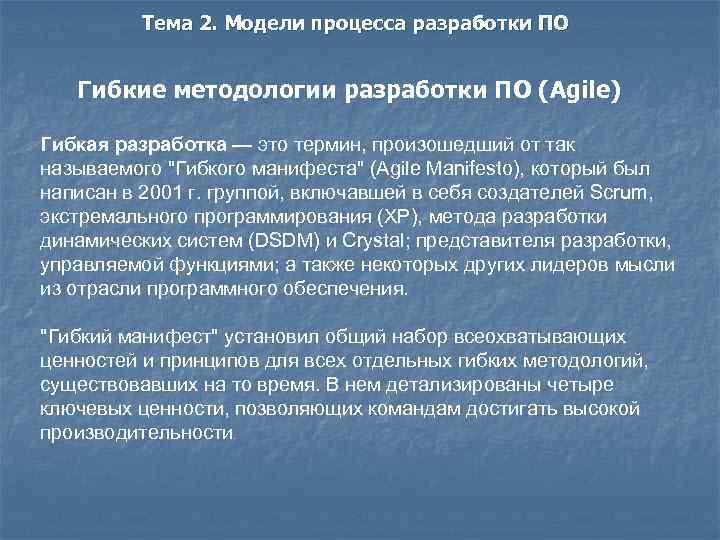 Тема 2. Модели процесса разработки ПО

Гибкие методологии разработки ПО (Agile)

Гибкая разработка — это термин, произошедший от так называемого "Гибкого манифеста" (Agile Manifesto), который был написан в 2001 г. группой, включавшей в себя создателей Scrum, экстремального программирования (XP), метода разработки динамических систем (DSDM) и Crystal; представителя разработки, управляемой функциями; а также некоторых других лидеров мысли из отрасли программного обеспечения.

"Гибкий манифест" установил общий набор всеохватывающих ценностей и принципов для всех отдельных гибких методологий, существовавших на то время. В нем детализированы четыре ключевых ценности, позволяющих командам достигать высокой производительности.